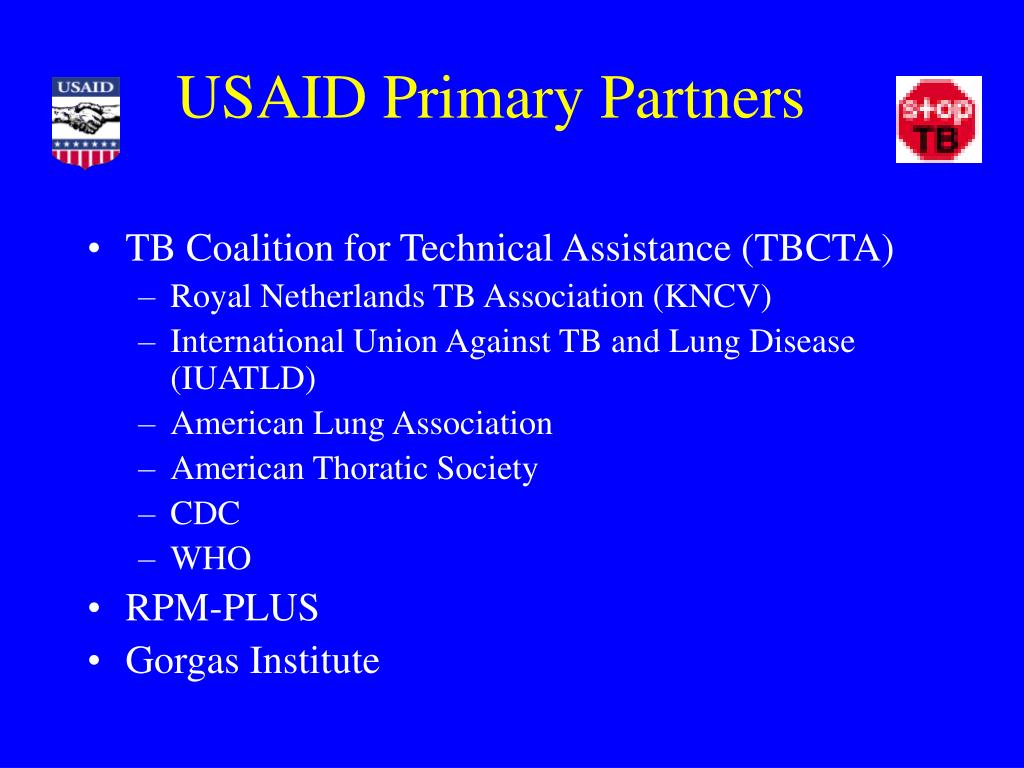 USAID

USAID Primary Partners

stop TB

• TB Coalition for Technical Assistance (TBCTA)
– Royal Netherlands TB Association (KNCV)
– International Union Against TB and Lung Disease (IUATLD)
– American Lung Association
– American Thoratic Society
– CDC
– WHO
• RPM-PLUS
• Gorgas Institute